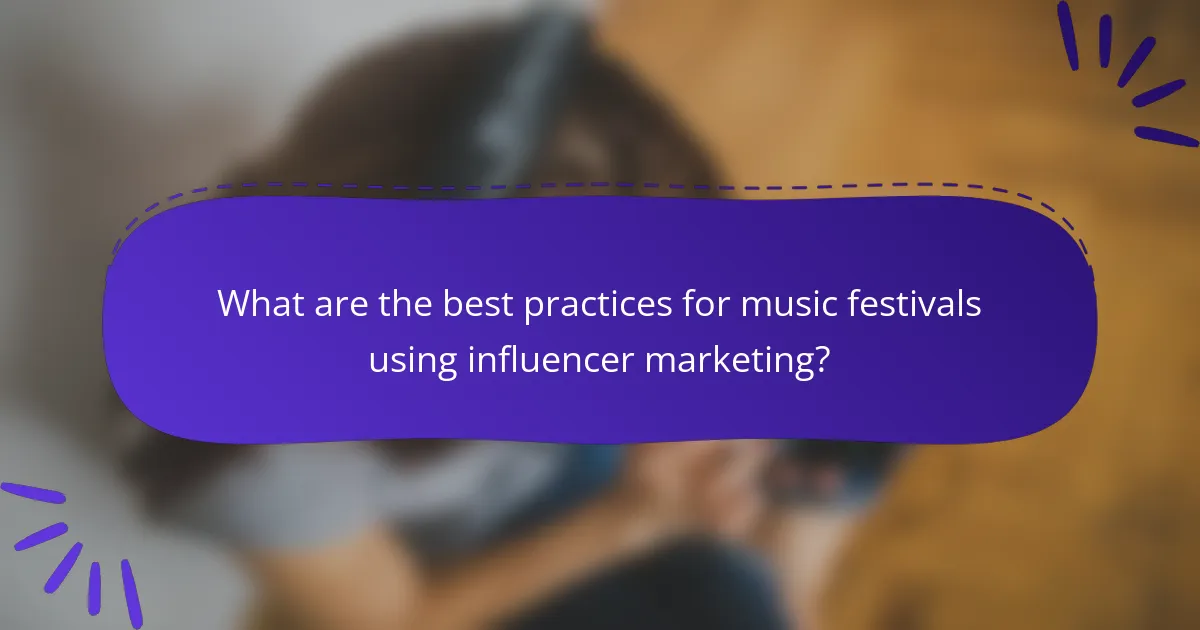 What are the best practices for music festivals using influencer marketing?